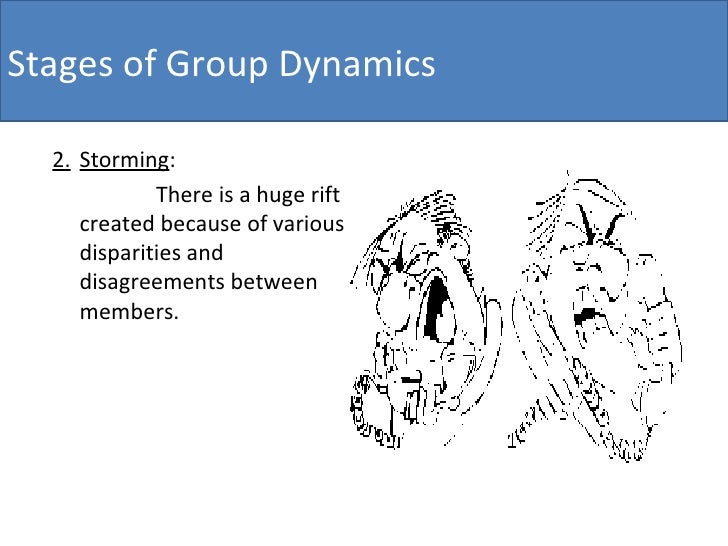 Stages of Group Dynamics

2. Storming:

There is a huge rift created because of various disparities and disagreements between members.